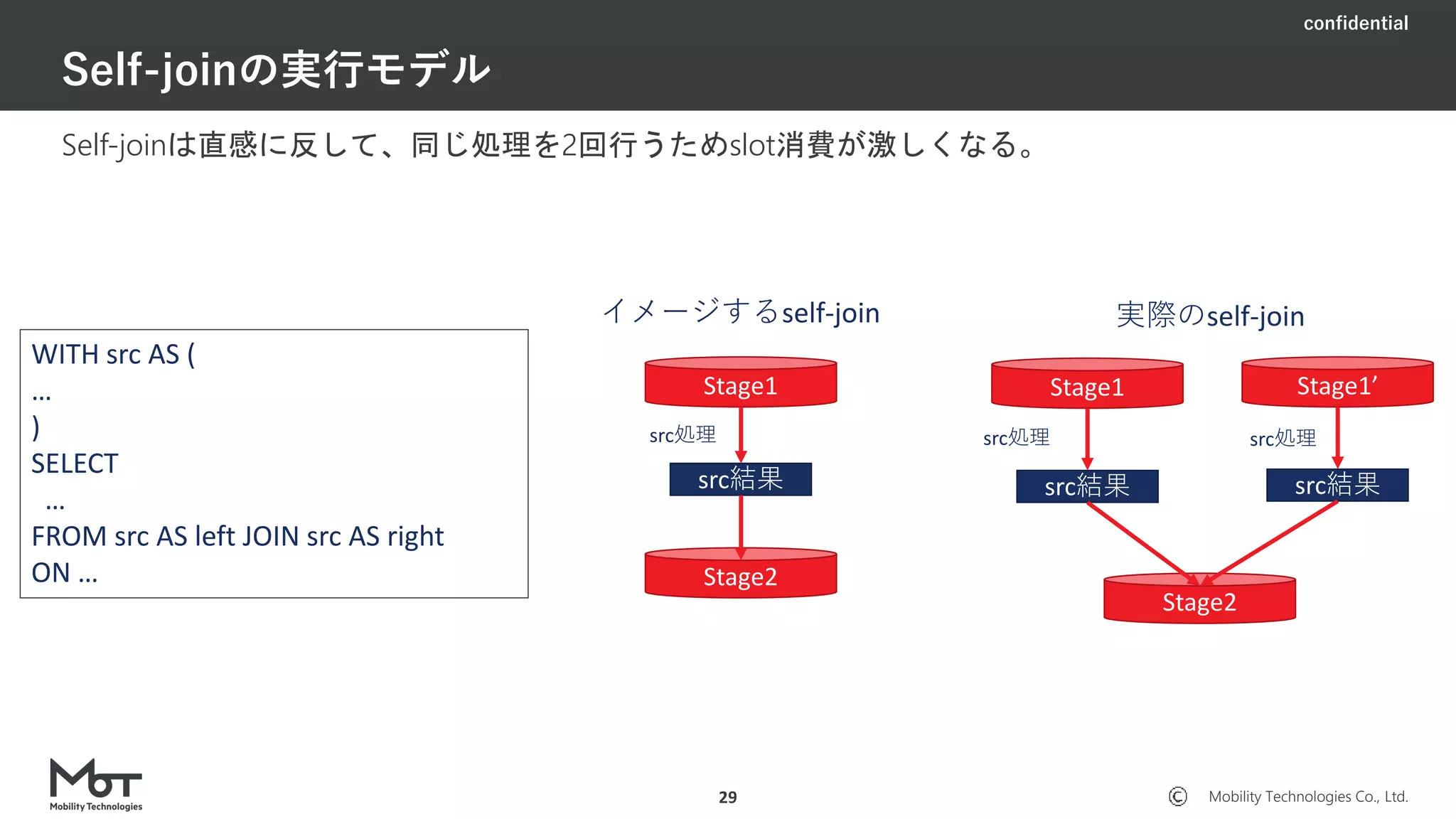 confidential

Self-joinの実行モデル

Self-joinは直感に反して、同じ処理を2回行うためslot消費が激しくなる。

WITH src AS (
…
)
SELECT
…
FROM src AS left JOIN src AS right
ON …

イメージするself-join

Stage1
src処理
src結果
Stage2

実際のself-join

Stage1
Stage1'
src処理
src処理
src結果
src結果
Stage2

MoT
Mobility Technologies

29

© Mobility Technologies Co., Ltd.